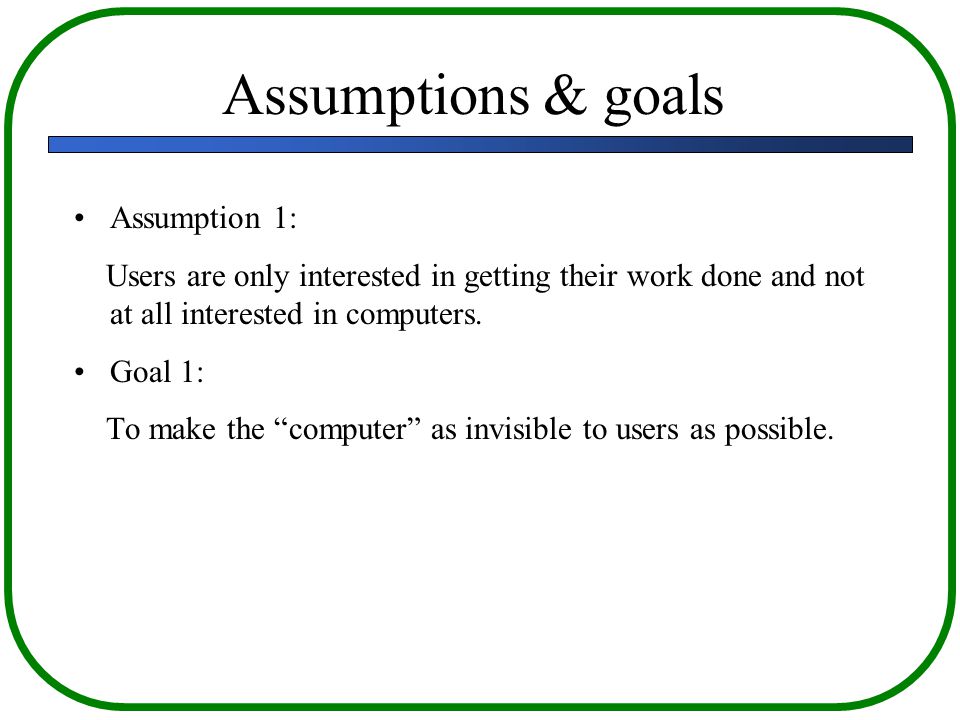 Assumptions & goals

• Assumption 1:

Users are only interested in getting their work done and not at all interested in computers.

• Goal 1:

To make the “computer” as invisible to users as possible.